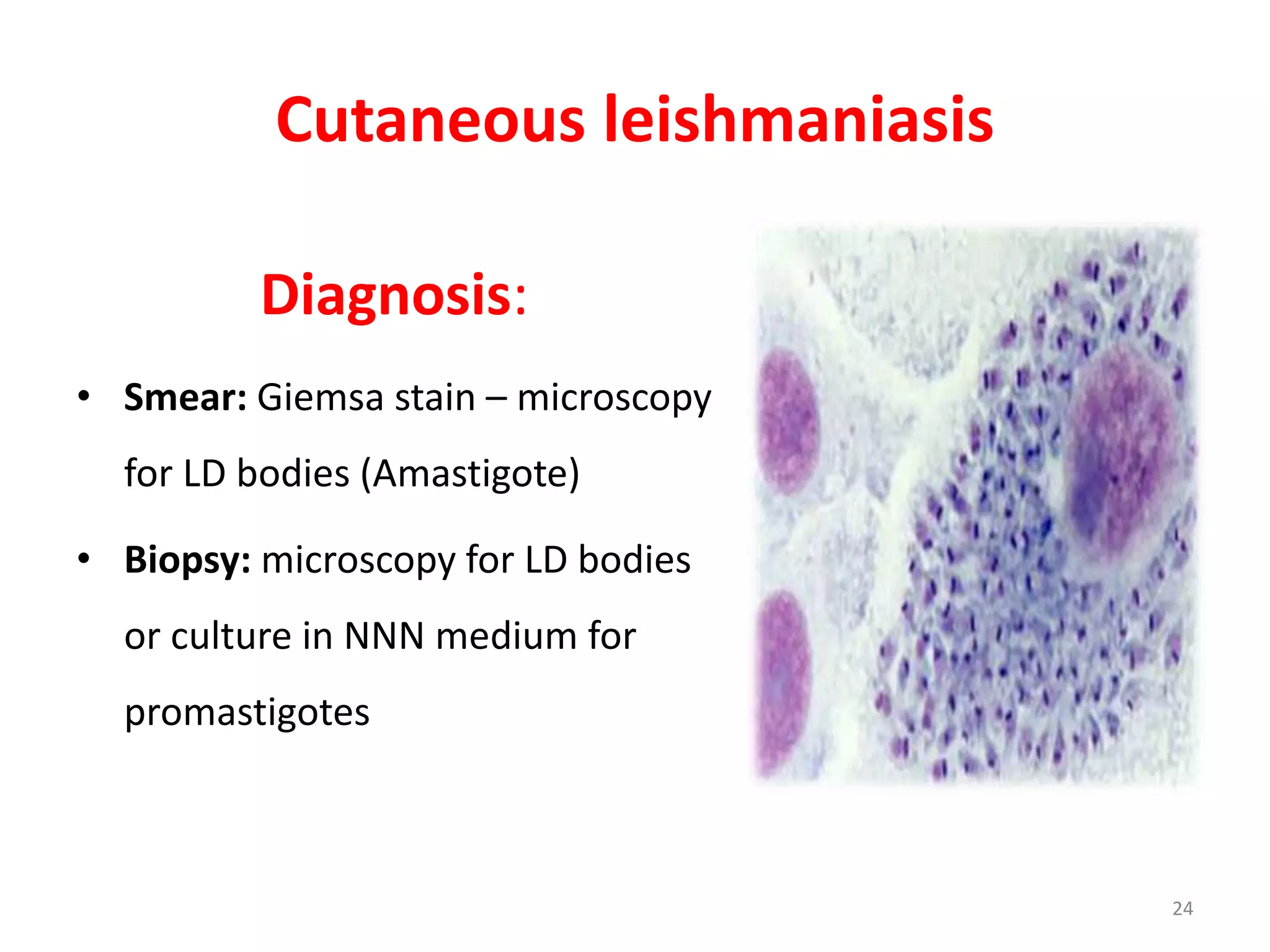 Cutaneous leishmaniasis

Diagnosis:

• Smear: Giemsa stain – microscopy for LD bodies (Amastigote)

• Biopsy: microscopy for LD bodies or culture in NNN medium for promastigotes

24